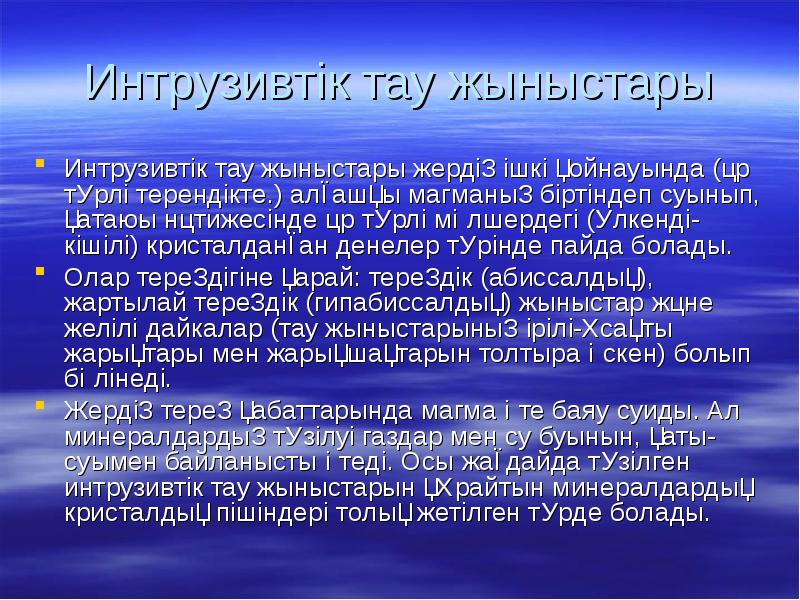 Интрузивтік тау жыныстары

Интрузивтік тау жыныстары жердіЗ ішкі Џойнауында (цр тУрлі терендікте.) алЇашЏы магманыЗ біртіндеп суынып, Џатаюы нцтижесінде цр тУрлі мі лшердегі (Улкенді-кішілі) кристалданЇан денелер тУрінде пайда болады.

Олар тереЗдігіне Џарай: тереЗдік (абиссалдыЏ), жартылай тереЗдік (гипабиссалдыЏ) жыныстар жцне желілі дайкалар (тау жыныстарыныЗ ірілі-ХсаЏты жарыЏтары мен жарыЏшаЏтарын толтыра і скен) болып бі лінеді.

ЖердіЗ тереЗ Џабаттарында магма і те баяу суиды. Ал минералдардыЗ тУзілуі газдар мен су буынын, Џаты-суымен байланысты і теді. Осы жаЇдайда тУзілген интрузивтік тау жыныстарын ЏХрайтын минералдардыЏ кристалдыЏ пішіндері толыЏ жетілген тУрде болады.